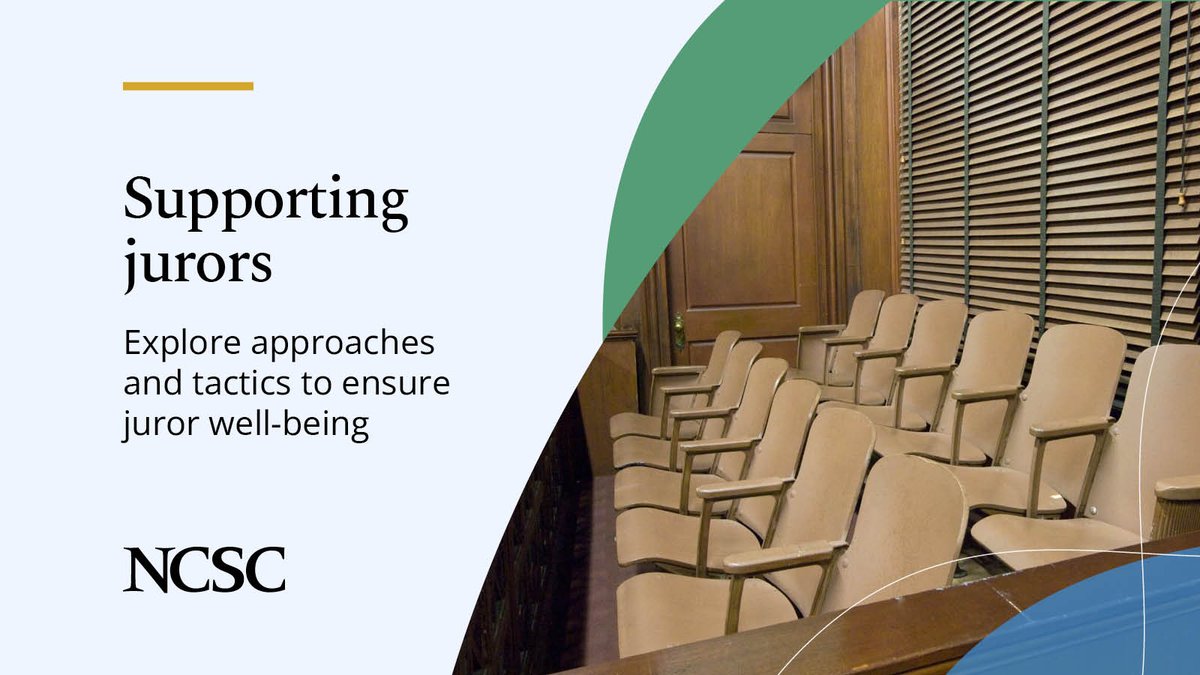 Supporting jurors

Explore approaches and tactics to ensure juror well-being

NCSC